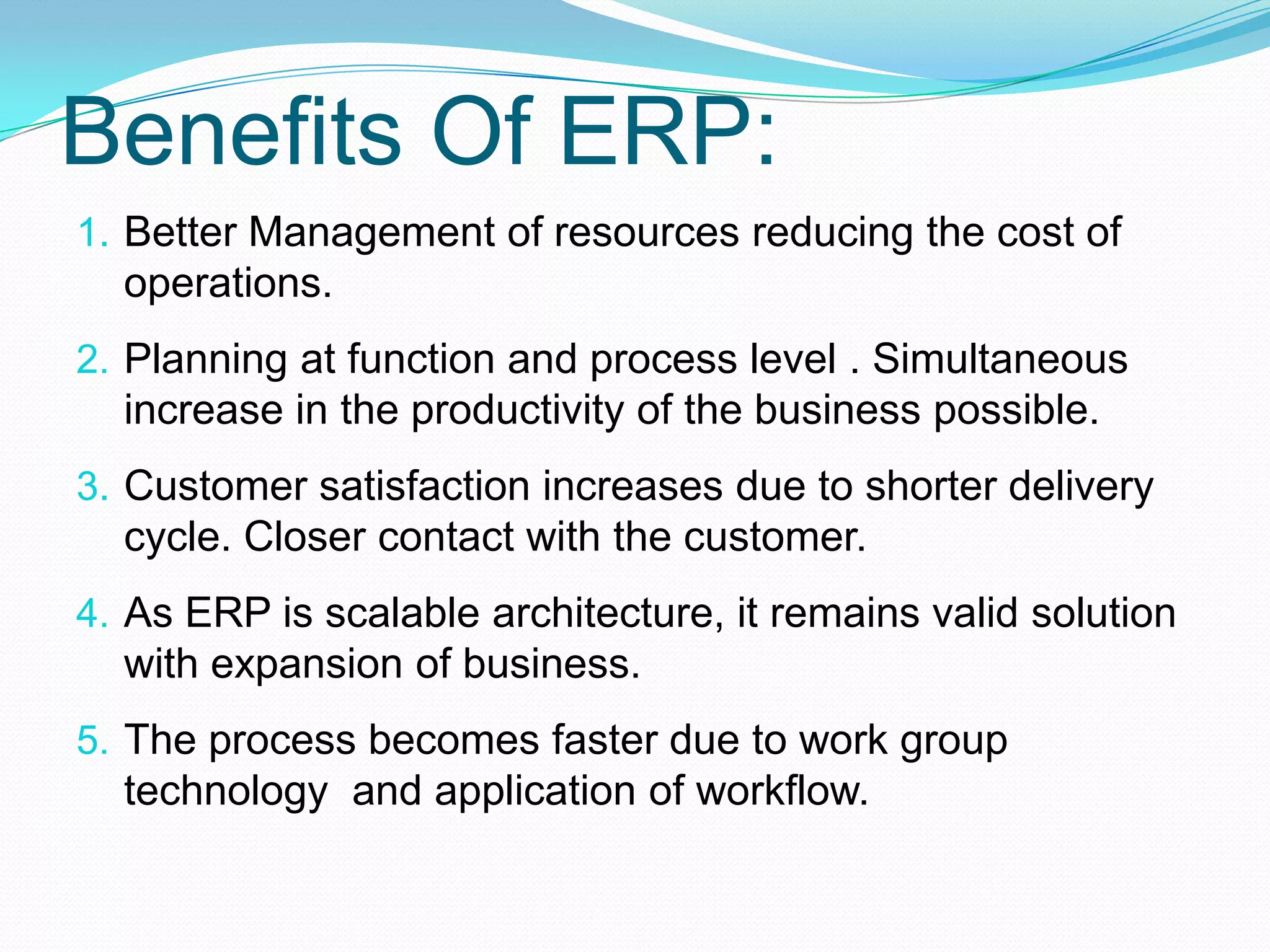 Benefits Of ERP:

1. Better Management of resources reducing the cost of operations.

2. Planning at function and process level . Simultaneous increase in the productivity of the business possible.

3. Customer satisfaction increases due to shorter delivery cycle. Closer contact with the customer.

4. As ERP is scalable architecture, it remains valid solution with expansion of business.

5. The process becomes faster due to work group technology and application of workflow.